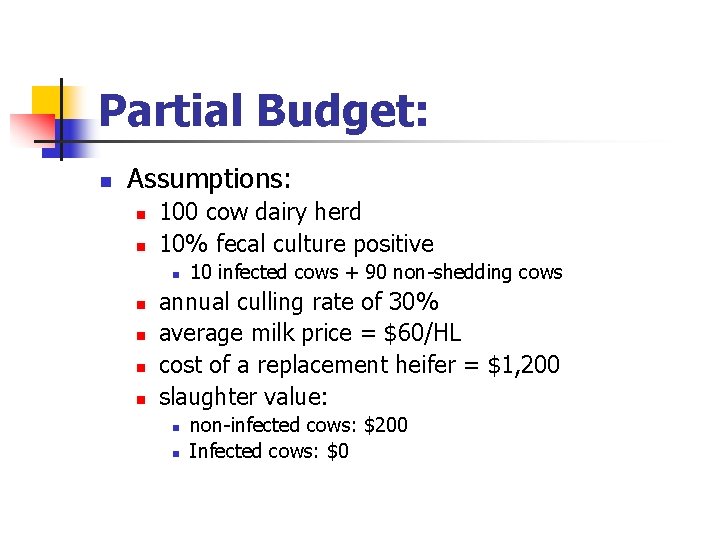 Partial Budget:

Assumptions:

100 cow dairy herd

10% fecal culture positive

10 infected cows + 90 non-shedding cows

annual culling rate of 30%

average milk price = \$60/HL

cost of a replacement heifer = \$1,200

slaughter value:

non-infected cows: \$200

Infected cows: \$0